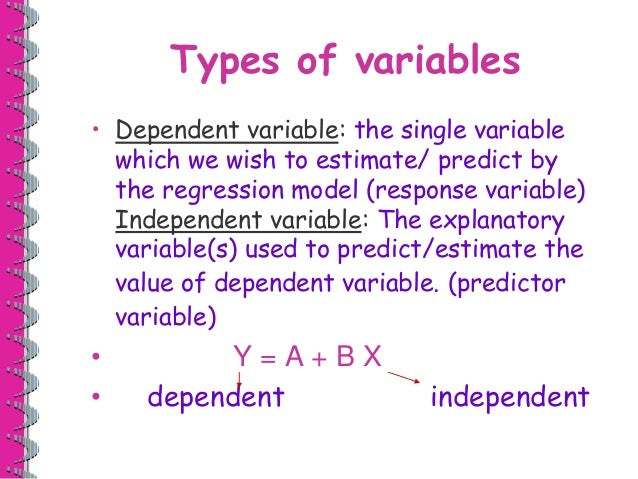 Types of variables

• Dependent variable: the single variable which we wish to estimate/ predict by the regression model (response variable) Independent variable: The explanatory variable(s) used to predict/estimate the value of dependent variable. (predictor variable)

• $Y = A + B X$

• dependent independent